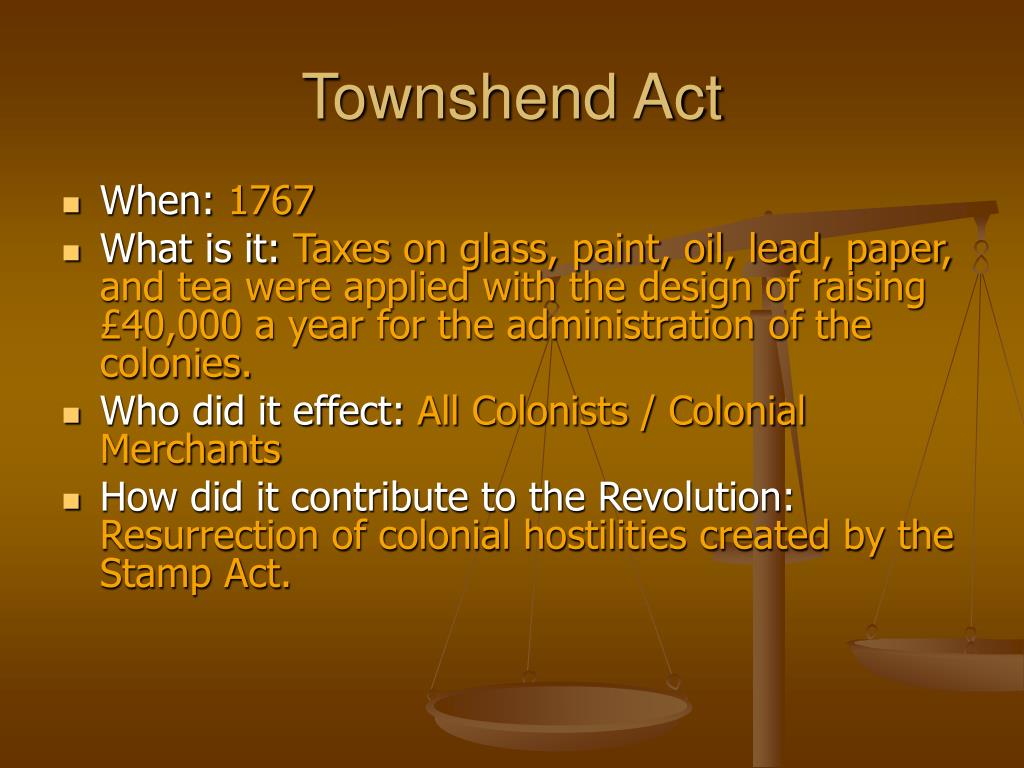 Townshend Act

- When: 1767
- What is it: Taxes on glass, paint, oil, lead, paper, and tea were applied with the design of raising £40,000 a year for the administration of the colonies.
- Who did it effect: All Colonists / Colonial Merchants
- How did it contribute to the Revolution: Resurrection of colonial hostilities created by the Stamp Act.